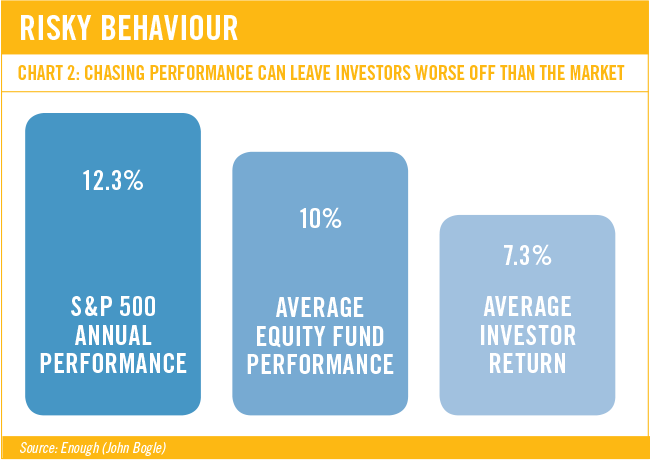 RISKY BEHAVIOUR

CHART 2: CHASING PERFORMANCE CAN LEAVE INVESTORS WORSE OFF THAN THE MARKET

12.3%

S&P 500 ANNUAL PERFORMANCE

10%

AVERAGE EQUITY FUND PERFORMANCE

7.3%

AVERAGE INVESTOR RETURN

Source: Enough (John Bogle)